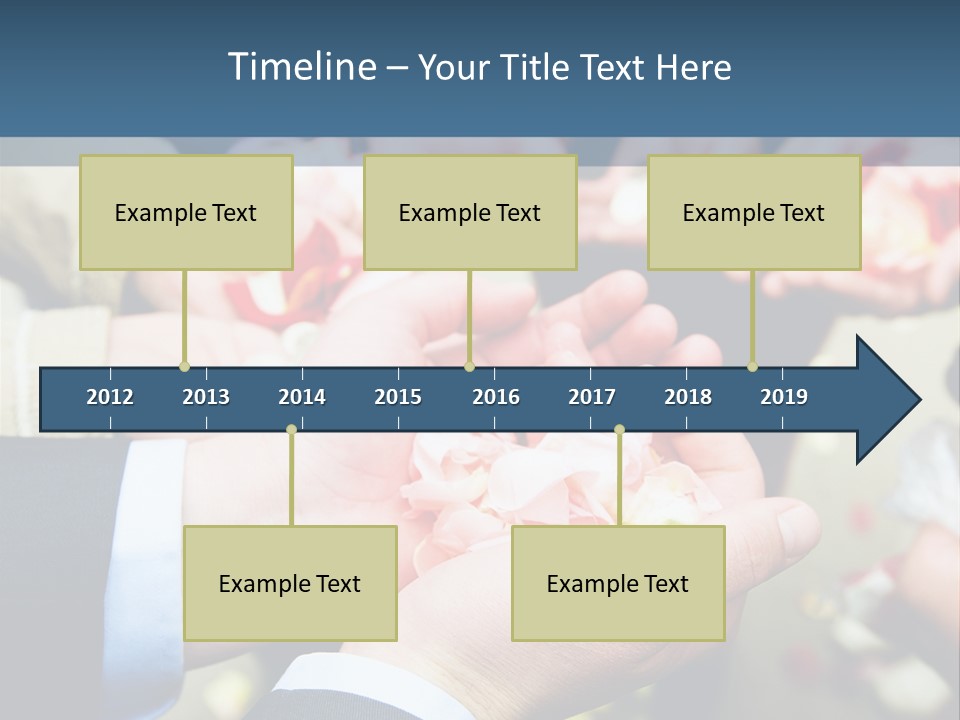 Timeline – Your Title Text Here

Example Text

Example Text

Example Text

2012 2013 2014 2015 2016 2017 2018 2019

Example Text

Example Text